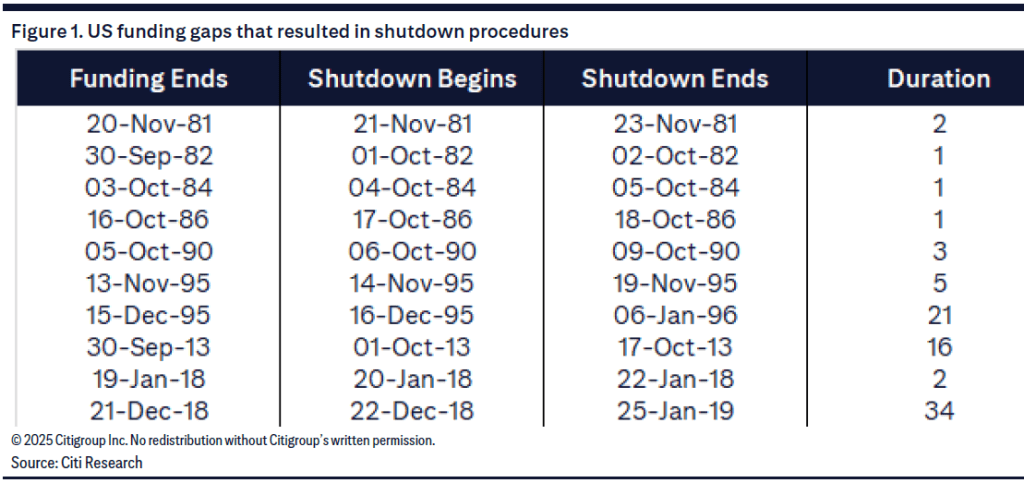 Figure 1. US funding gaps that resulted in shutdown procedures

| Funding Ends | Shutdown Begins | Shutdown Ends | Duration |
|---|---|---|---|
| 20-Nov-81 | 21-Nov-81 | 23-Nov-81 | 2 |
| 30-Sep-82 | 01-Oct-82 | 02-Oct-82 | 1 |
| 03-Oct-84 | 04-Oct-84 | 05-Oct-84 | 1 |
| 16-Oct-86 | 17-Oct-86 | 18-Oct-86 | 1 |
| 05-Oct-90 | 06-Oct-90 | 09-Oct-90 | 3 |
| 13-Nov-95 | 14-Nov-95 | 19-Nov-95 | 5 |
| 15-Dec-95 | 16-Dec-95 | 06-Jan-96 | 21 |
| 30-Sep-13 | 01-Oct-13 | 17-Oct-13 | 16 |
| 19-Jan-18 | 20-Jan-18 | 22-Jan-18 | 2 |
| 21-Dec-18 | 22-Dec-18 | 25-Jan-19 | 34 |

© 2025 Citigroup Inc. No redistribution without Citigroup's written permission.
Source: Citi Research